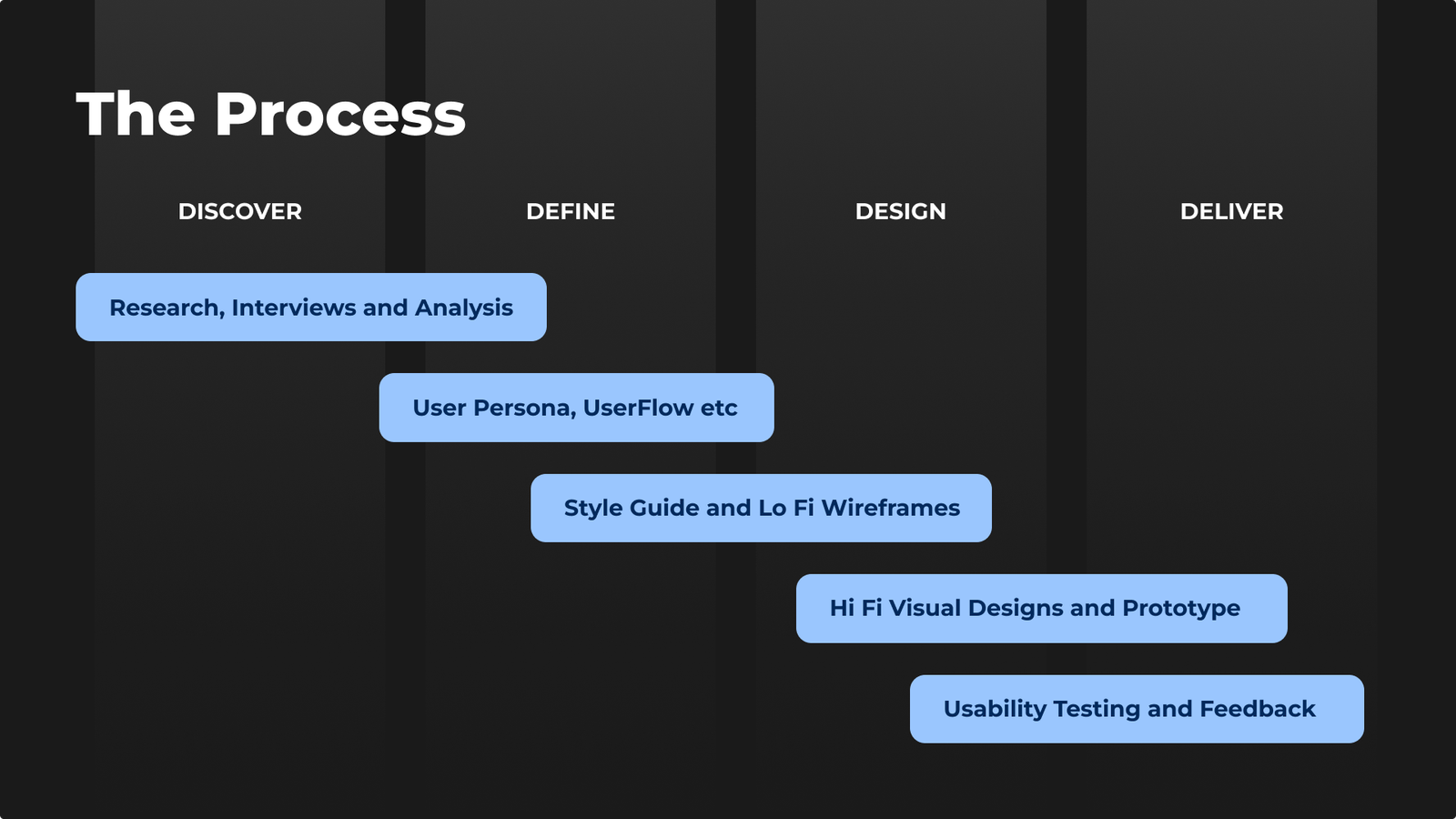 The Process

DISCOVER

DEFINE

DESIGN

DELIVER

Research, Interviews and Analysis

User Persona, UserFlow etc

Style Guide and Lo Fi Wireframes

Hi Fi Visual Designs and Prototype

Usability Testing and Feedback